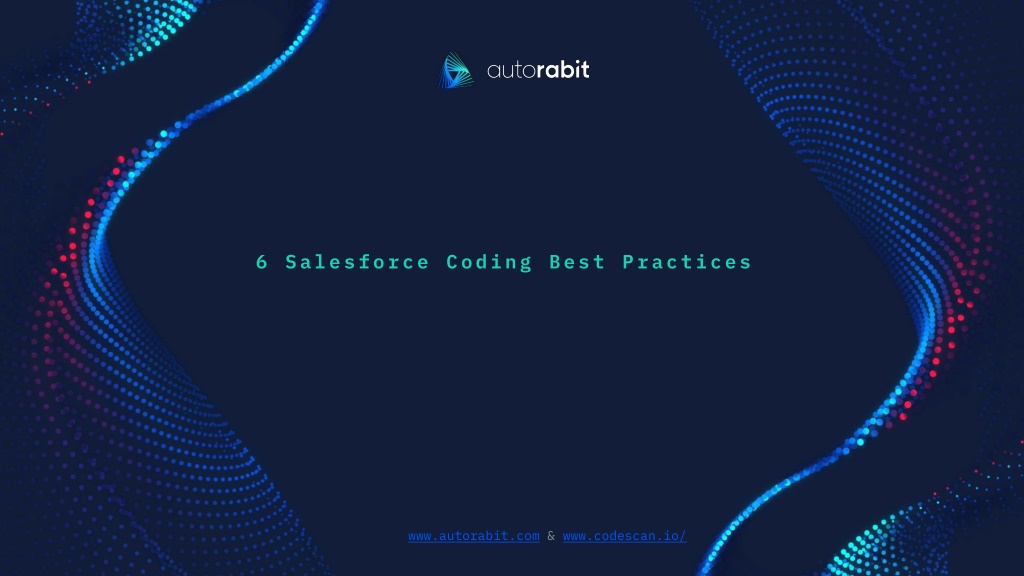 autorabit

6 Salesforce Coding Best Practices

www.autorabit.com & www.codescan.io/